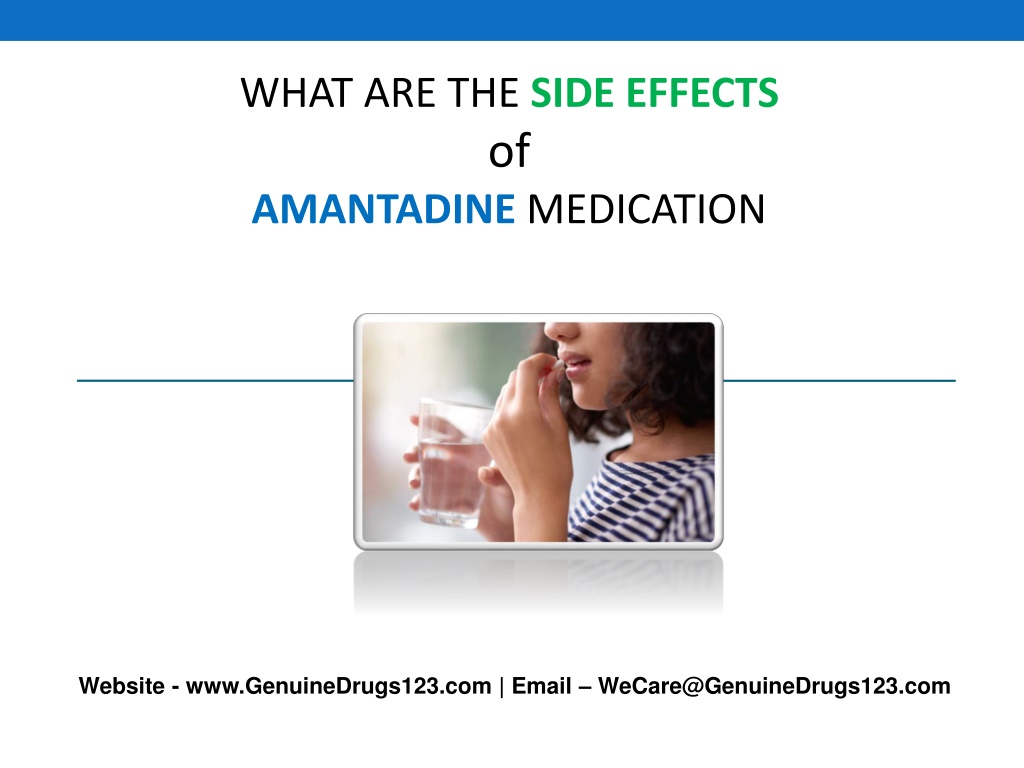 WHAT ARE THE SIDE EFFECTS
of
AMANTADINE MEDICATION

Website - www.GenuineDrugs123.com | Email – WeCare@GenuineDrugs123.com